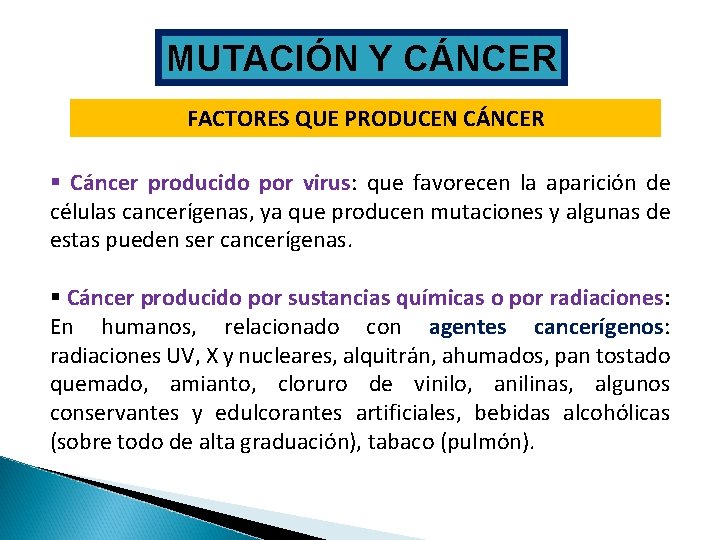 MUTACIÓN Y CÁNCER

FACTORES QUE PRODUCEN CÁNCER

▪ Cáncer producido por virus: que favorecen la aparición de células cancerígenas, ya que producen mutaciones y algunas de estas pueden ser cancerígenas.

▪ Cáncer producido por sustancias químicas o por radiaciones: En humanos, relacionado con agentes cancerígenos: radiaciones UV, X y nucleares, alquitrán, ahumados, pan tostado quemado, amianto, cloruro de vinilo, anilinas, algunos conservantes y edulcorantes artificiales, bebidas alcohólicas (sobre todo de alta graduación), tabaco (pulmón).